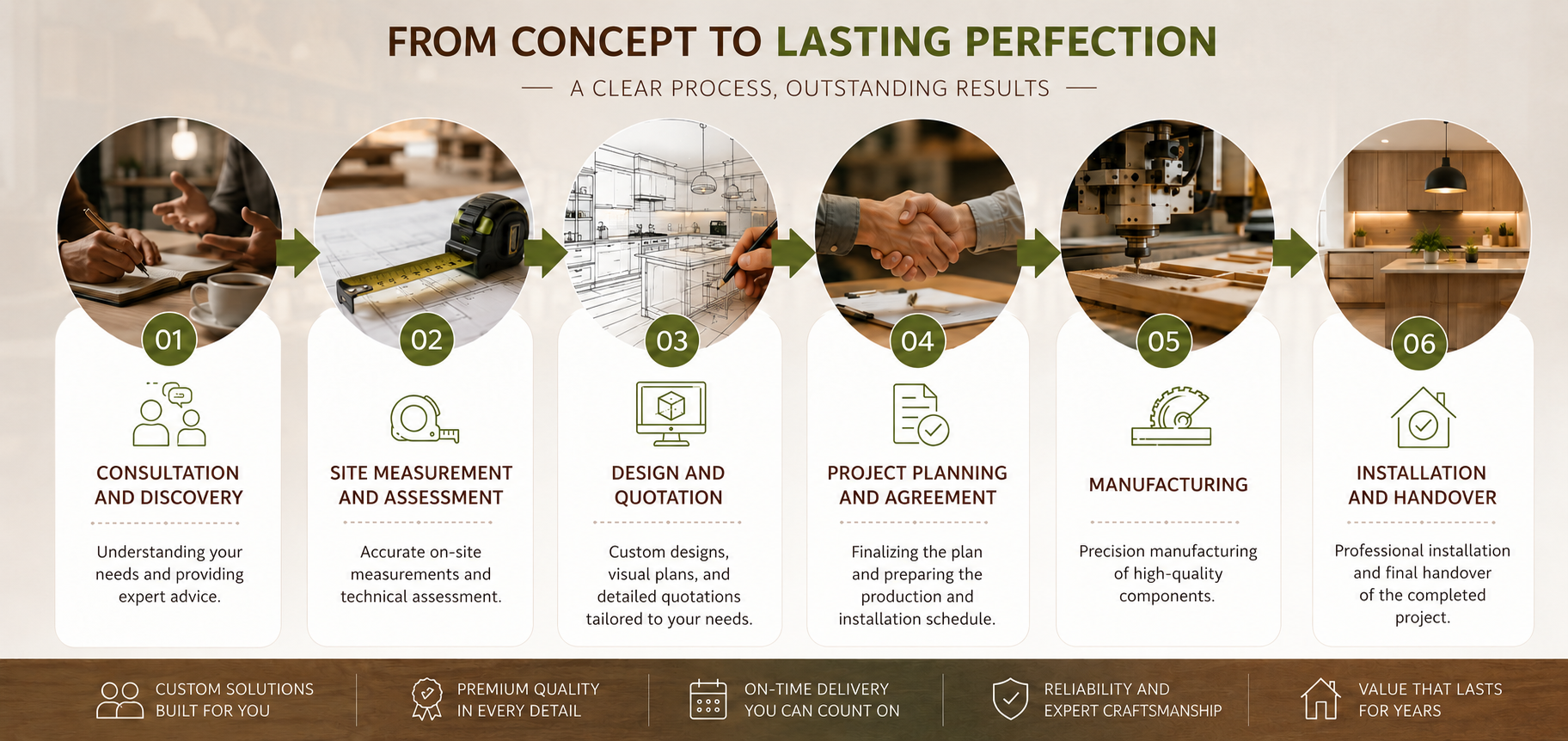 FROM CONCEPT TO LASTING PERFECTION

A CLEAR PROCESS, OUTSTANDING RESULTS

01

CONSULTATION AND DISCOVERY

Understanding your needs and providing expert advice.

02

SITE MEASUREMENT AND ASSESSMENT

Accurate on-site measurements and technical assessment.

03

DESIGN AND QUOTATION

Custom designs, visual plans, and detailed quotations tailored to your needs.

04

PROJECT PLANNING AND AGREEMENT

Finalizing the plan and preparing the production and installation schedule.

05

MANUFACTURING

Precision manufacturing of high-quality components.

06

INSTALLATION AND HANDOVER

Professional installation and final handover of the completed project.

CUSTOM SOLUTIONS BUILT FOR YOU

PREMIUM QUALITY IN EVERY DETAIL

ON-TIME DELIVERY YOU CAN COUNT ON

RELIABILITY AND EXPERT CRAFTSMANSHIP

VALUE THAT LASTS FOR YEARS